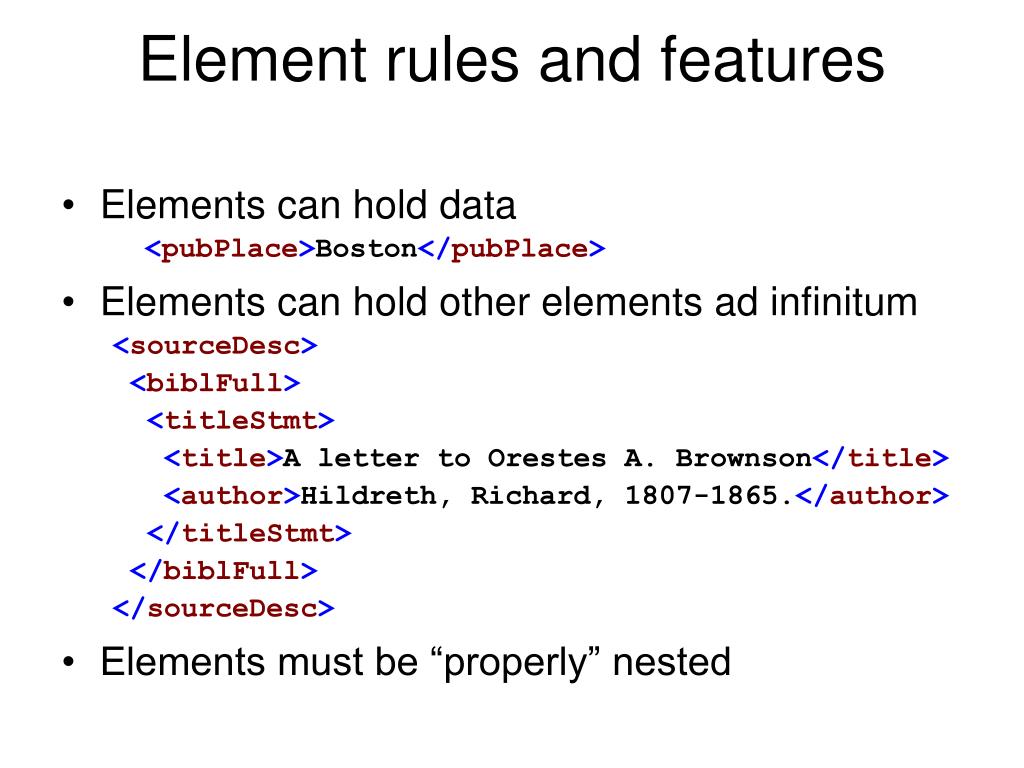 Element rules and features

• Elements can hold data
<pubPlace>Boston</pubPlace>

• Elements can hold other elements ad infinitum
<sourceDesc>
<biblFull>
<titleStmt>
<title>A letter to Orestes A. Brownson</title>
<author>Hildreth, Richard, 1807-1865.</author>
</titleStmt>
</biblFull>
</sourceDesc>

• Elements must be “properly” nested